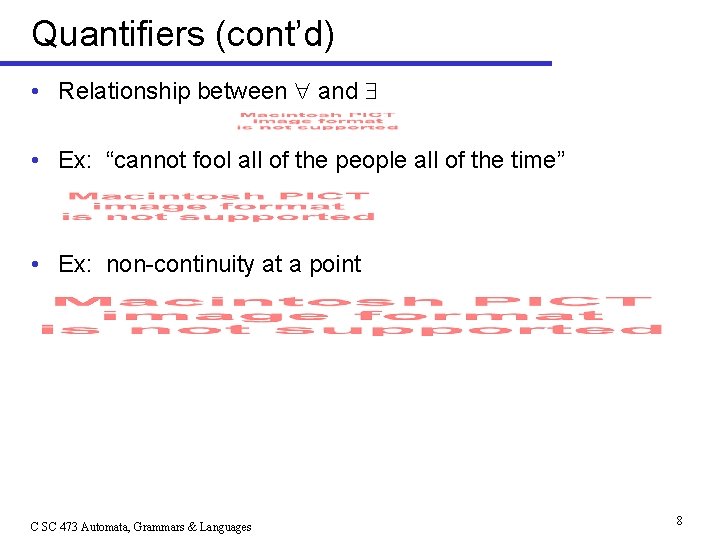 Quantifiers (cont'd)

• Relationship between $\forall$ and $\exists$

Macintosh PICT image format is not supported

• Ex: "cannot fool all of the people all of the time"

Macintosh PICT image format is not supported

• Ex: non-continuity at a point

Macintosh PICT image format is not supported

C SC 473 Automata, Grammars & Languages

8